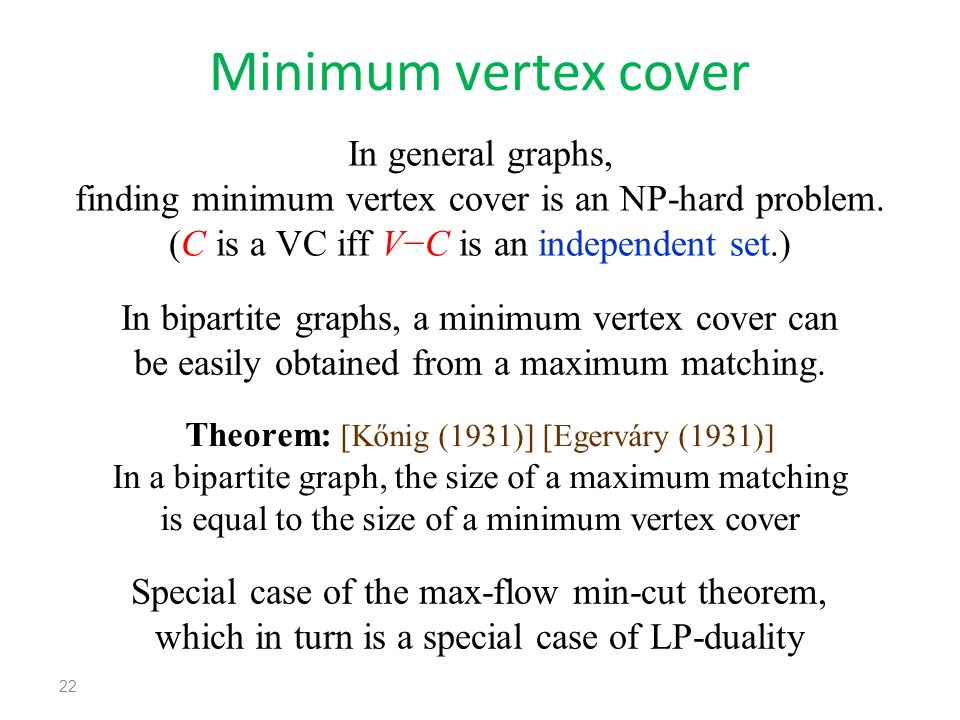 Minimum vertex cover

In general graphs,
finding minimum vertex cover is an NP-hard problem.
($C$ is a VC iff $V-C$ is an independent set.)

In bipartite graphs, a minimum vertex cover can be easily obtained from a maximum matching.

Theorem: [Kőnig (1931)] [Egerváry (1931)]
In a bipartite graph, the size of a maximum matching is equal to the size of a minimum vertex cover

Special case of the max-flow min-cut theorem, which in turn is a special case of LP-duality

22